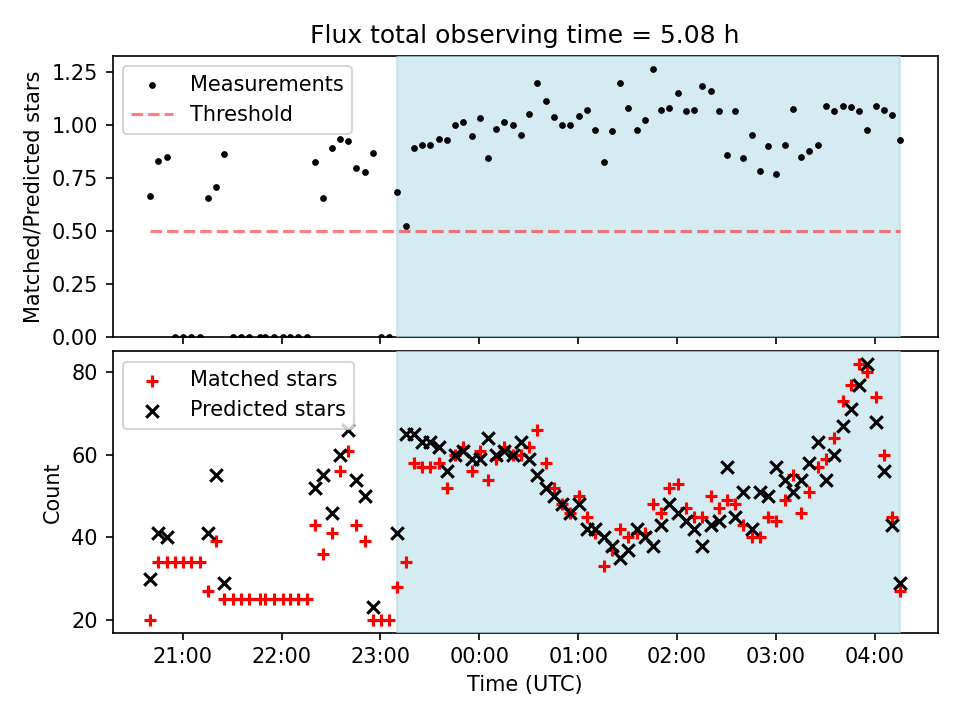 Flux total observing time = 5.08 h

Matched/Predicted stars

1.25
1.00
0.75
0.50
0.25
0.00

Measurements
Threshold

Count

80
60
40
20

Matched stars
Predicted stars

21:00
22:00
23:00
00:00
01:00
02:00
03:00
04:00

Time (UTC)